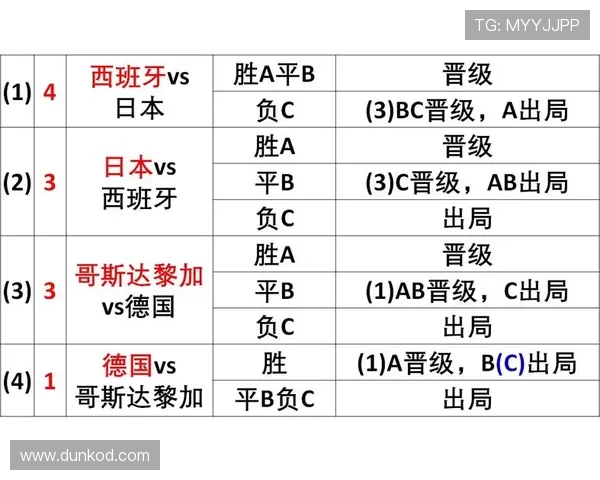 TG: MYYJJPP

| (1) | 4 | 西班牙vs 日本 | 胜A平B | 晋级 |
|---|---|---|---|---|
| | | | 负C | (3)BC晋级，A出局 |
| (2) | 3 | 日本vs 西班牙 | 胜A | 晋级 |
| | | | 平B | (3)C晋级，AB出局 |
| | | | 负C | 出局 |
| (3) | 3 | 哥斯达黎加 vs德国 | 胜A | 晋级 |
| | | | 平B | (1)AB晋级，C出局 |
| | | | 负C | 出局 |
| (4) | 1 | 德国vs 哥斯达黎加 | 胜 | (1)A晋级，B(C)出局 |
| | | | 平B负C | 出局 |

www.dunkod.com